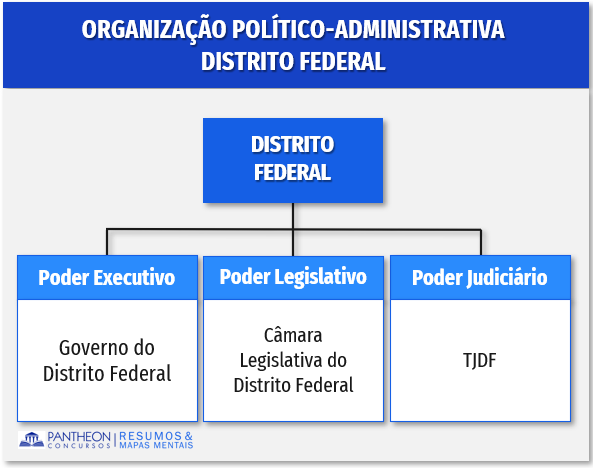 ORGANIZAÇÃO POLÍTICO-ADMINISTRATIVA
DISTRITO FEDERAL

DISTRITO FEDERAL

Poder Executivo

Governo do Distrito Federal

Poder Legislativo

Câmara Legislativa do Distrito Federal

Poder Judiciário

TJDF

PANTHEON CONCURSOS | RESUMOS & MAPAS MENTAIS